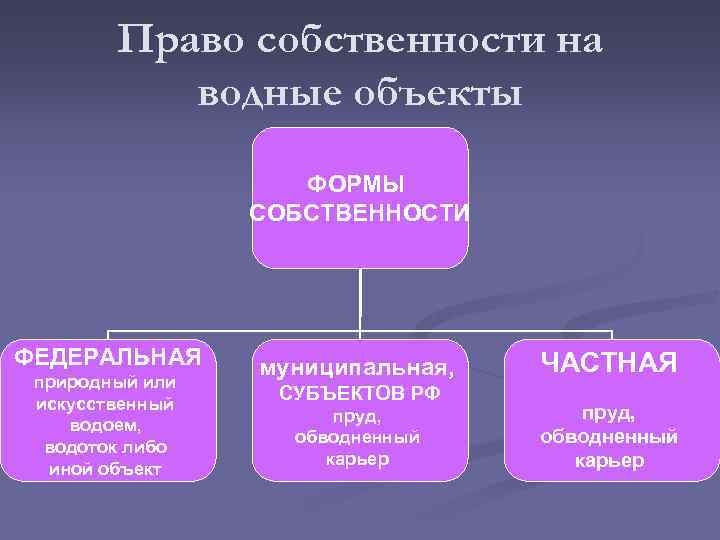 Право собственности на водные объекты

ФОРМЫ СОБСТВЕННОСТИ

ФЕДЕРАЛЬНАЯ
природный или искусственный водоем, водоток либо иной объект

муниципальная, СУБЪЕКТОВ РФ
пруд, обводненный карьер

ЧАСТНАЯ
пруд, обводненный карьер